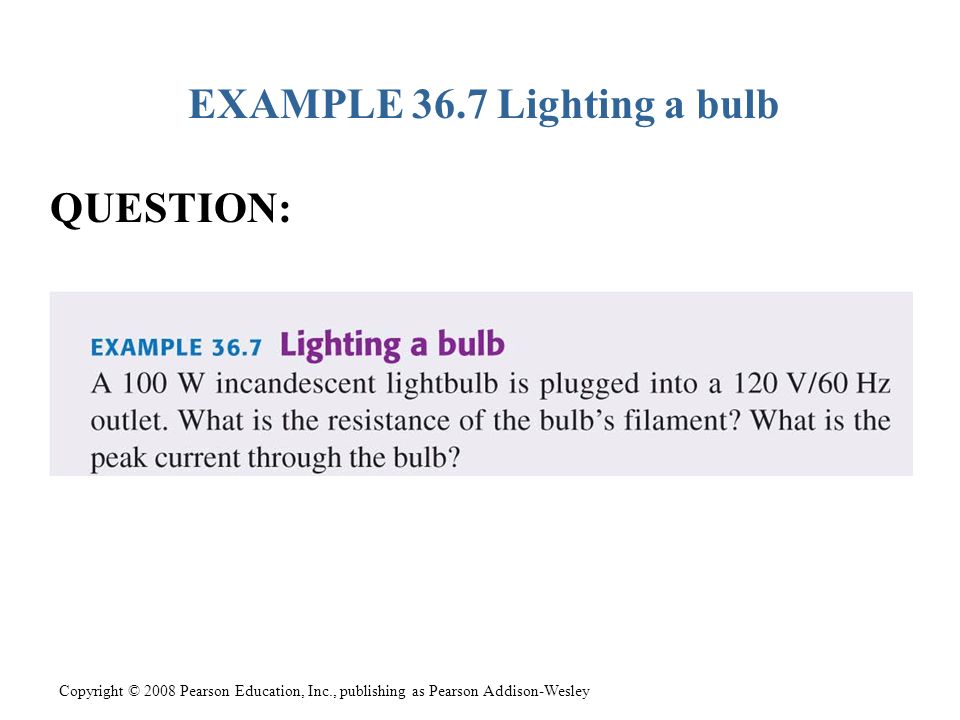 EXAMPLE 36.7 Lighting a bulb

QUESTION:

EXAMPLE 36.7 Lighting a bulb

A 100 W incandescent lightbulb is plugged into a 120 V/60 Hz outlet. What is the resistance of the bulb's filament? What is the peak current through the bulb?

Copyright © 2008 Pearson Education, Inc., publishing as Pearson Addison-Wesley